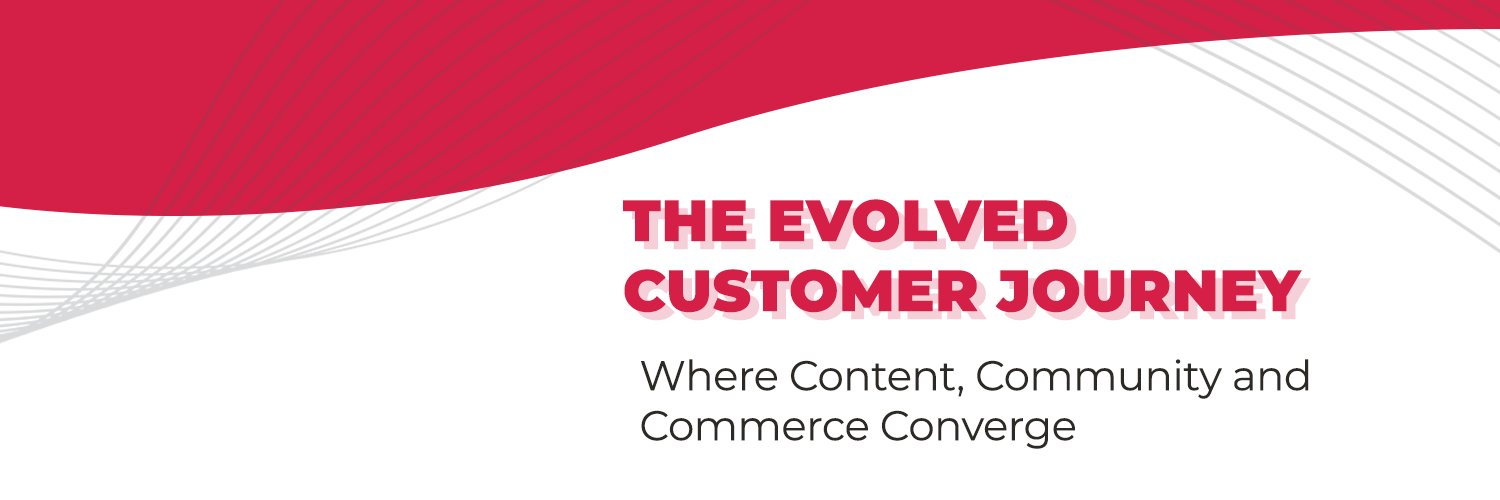 THE EVOLVED CUSTOMER JOURNEY

Where Content, Community and Commerce Converge